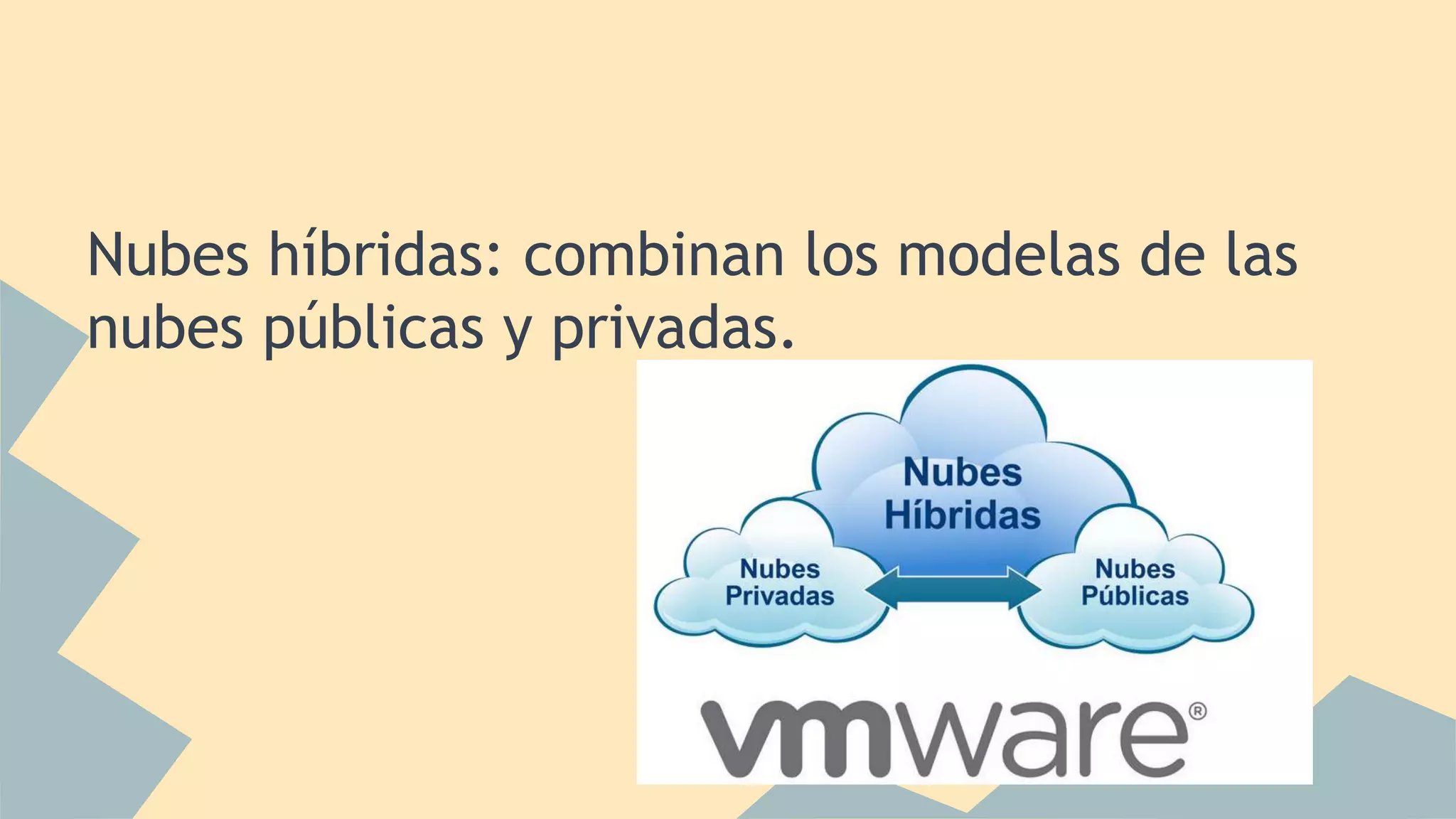 Nubes híbridas: combinan los modelas de las nubes públicas y privadas.

Nubes Híbridas

Nubes Privadas

Nubes Públicas

vmware®